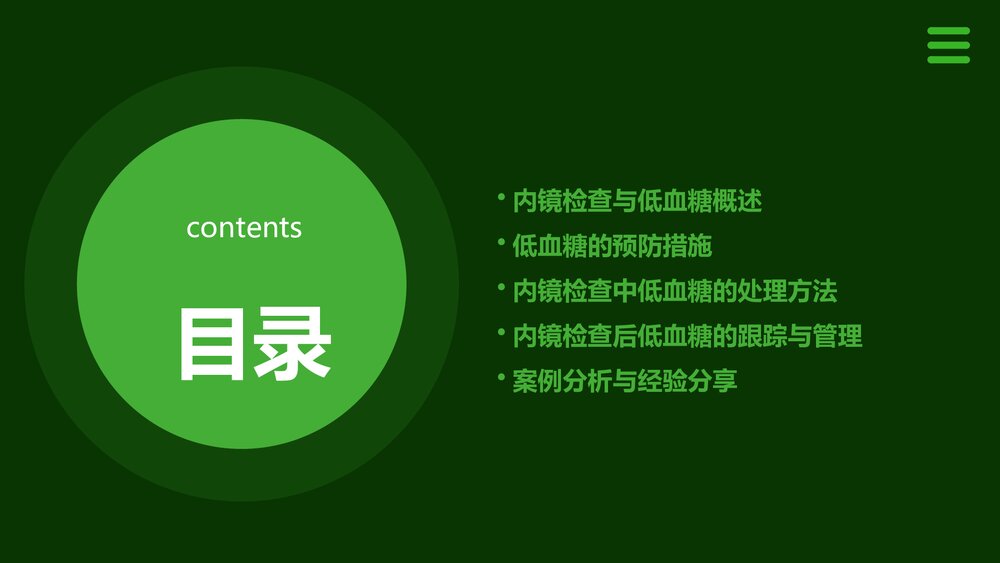 contents

目录

• 内镜检查与低血糖概述
• 低血糖的预防措施
• 内镜检查中低血糖的处理方法
• 内镜检查后低血糖的跟踪与管理
• 案例分析与经验分享